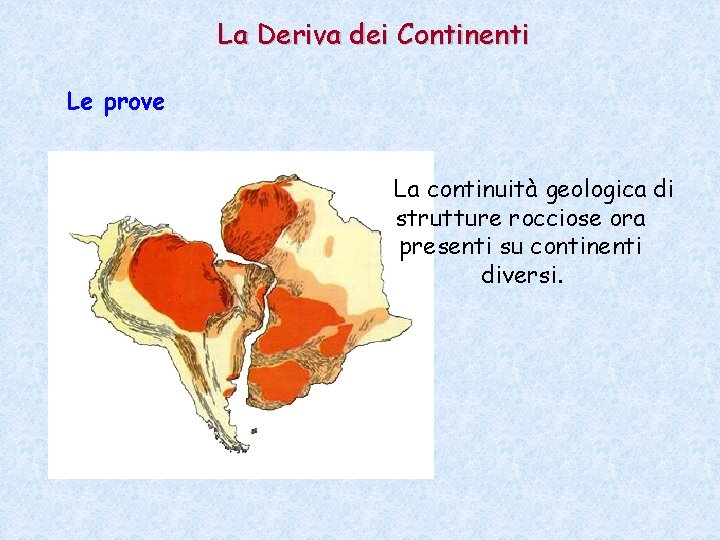 La Deriva dei Continenti

Le prove

La continuità geologica di strutture rocciose ora presenti su continenti diversi.